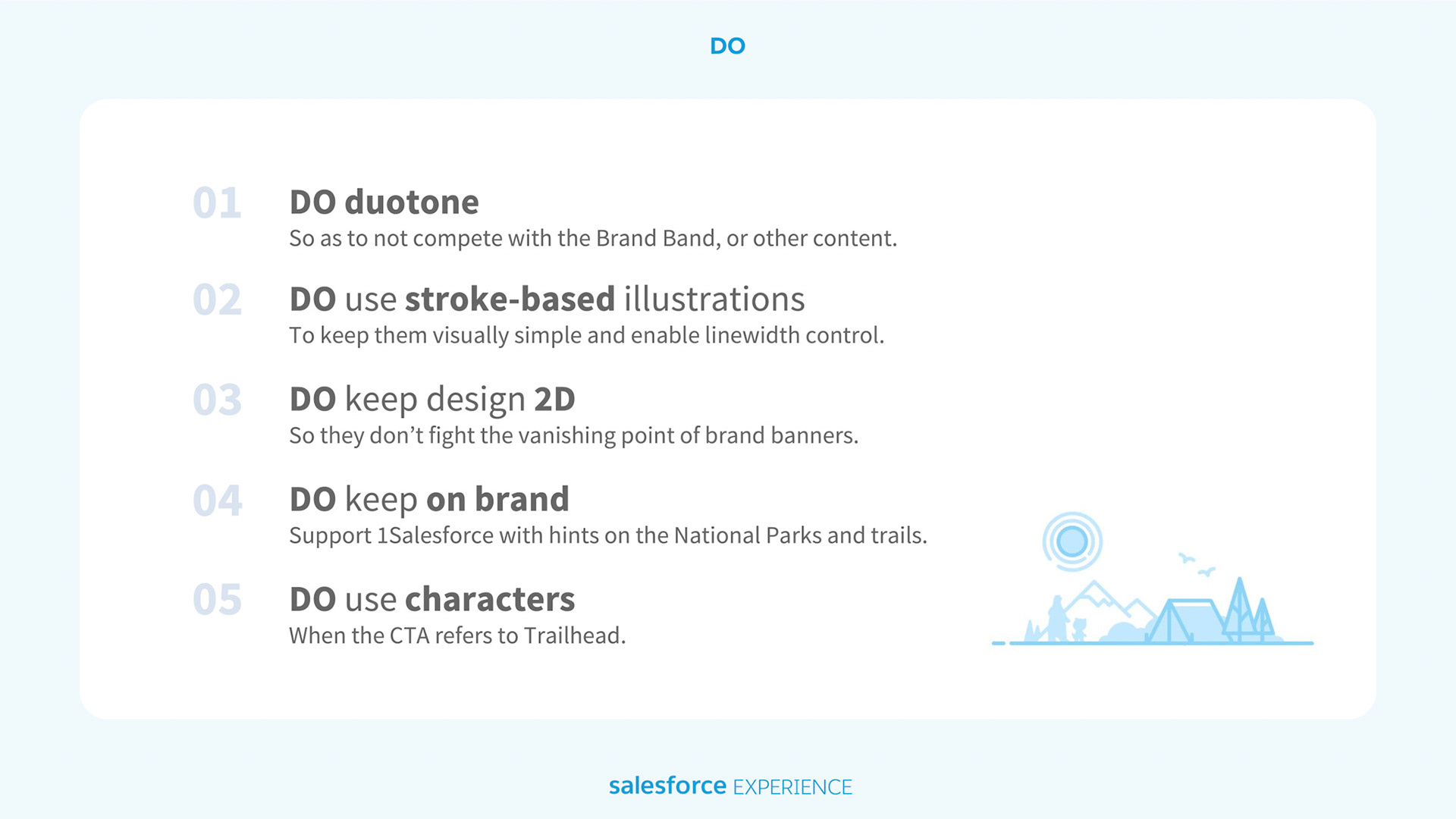 DO

01 DO duotone
So as to not compete with the Brand Band, or other content.

02 DO use stroke-based illustrations
To keep them visually simple and enable linewidth control.

03 DO keep design 2D
So they don't fight the vanishing point of brand banners.

04 DO keep on brand
Support 1Salesforce with hints on the National Parks and trails.

05 DO use characters
When the CTA refers to Trailhead.

salesforce EXPERIENCE